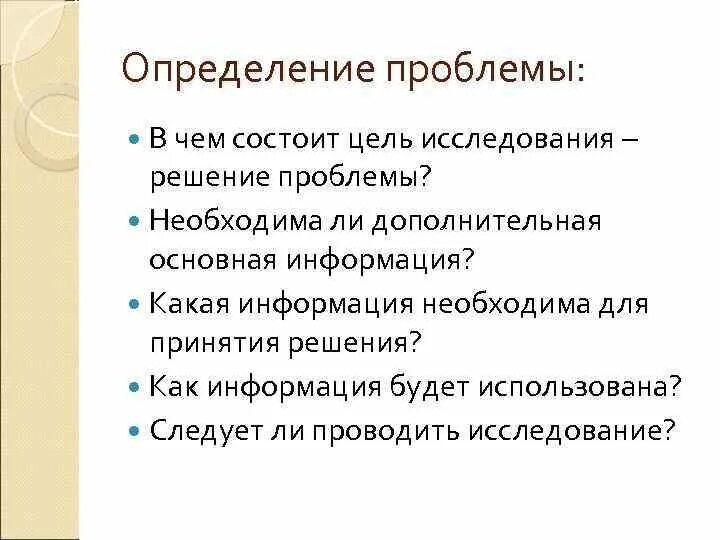 Определение проблемы:

- В чем состоит цель исследования – решение проблемы?
- Необходима ли дополнительная основная информация?
- Какая информация необходима для принятия решения?
- Как информация будет использована?
- Следует ли проводить исследование?